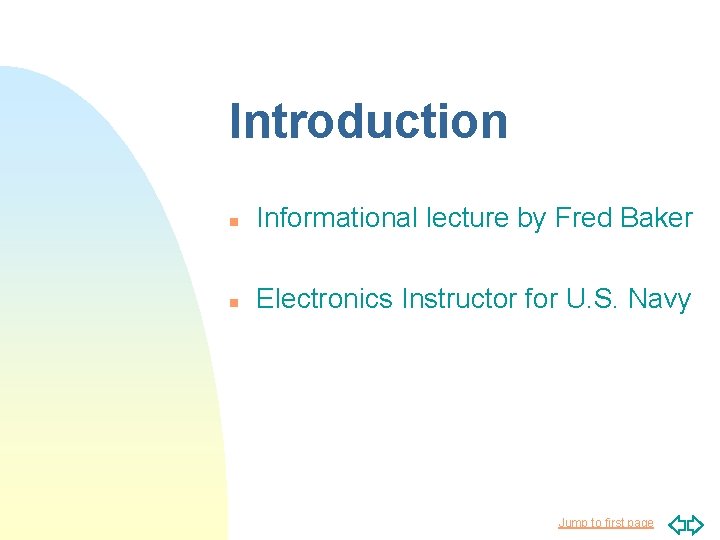 Introduction

Informational lecture by Fred Baker

Electronics Instructor for U.S. Navy

Jump to first page